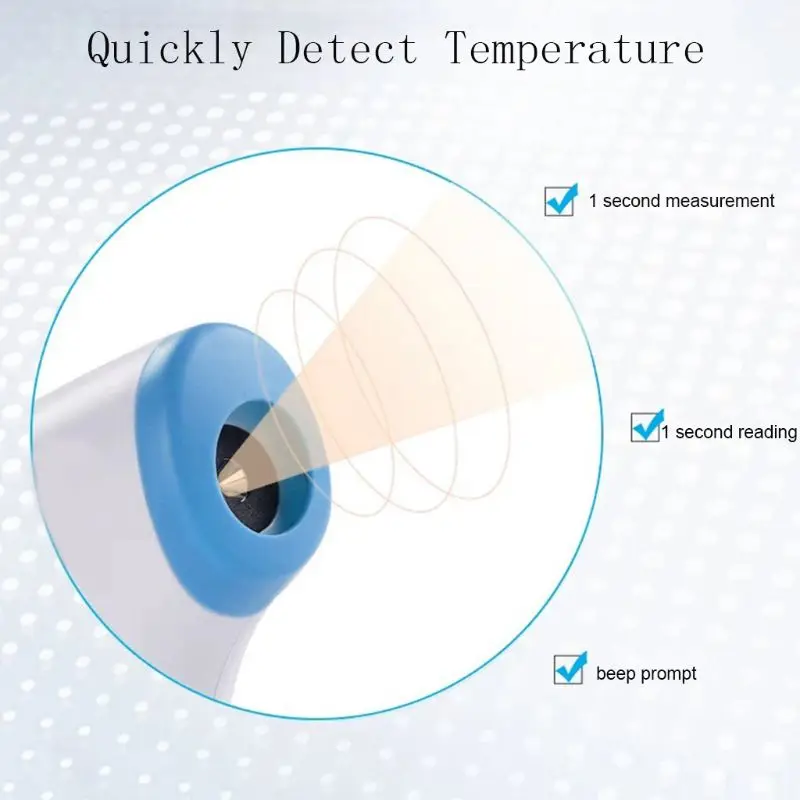 Quickly Detect Temperature

1 second measurement

1 second reading

beep prompt